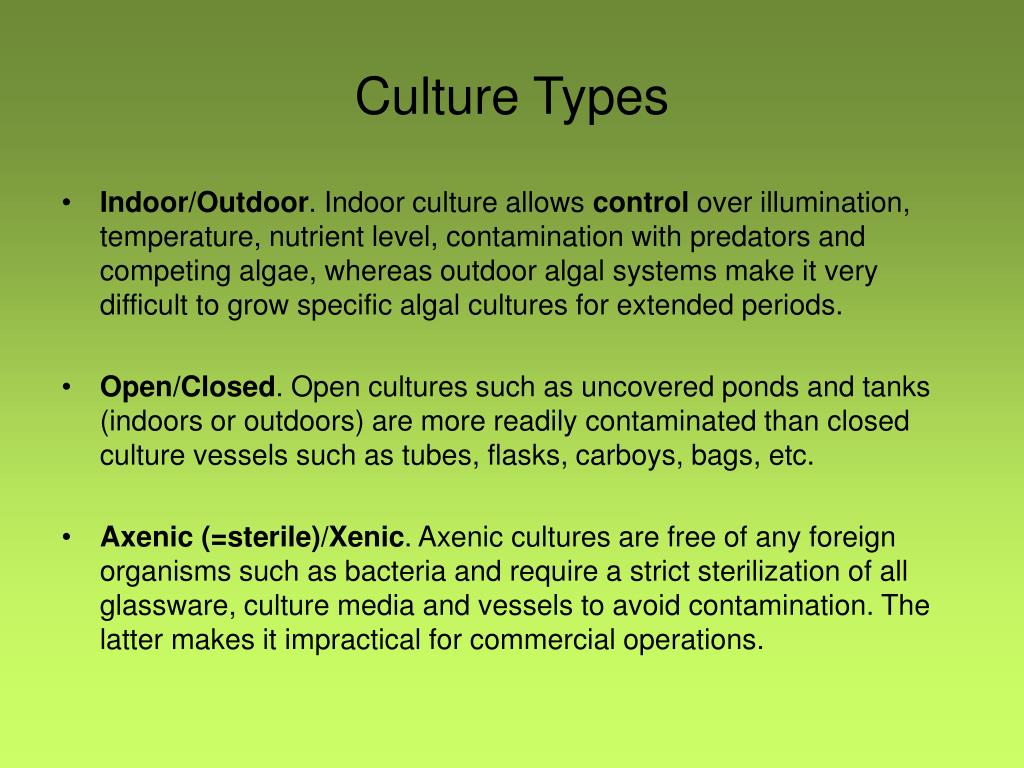 Culture Types

• Indoor/Outdoor. Indoor culture allows control over illumination, temperature, nutrient level, contamination with predators and competing algae, whereas outdoor algal systems make it very difficult to grow specific algal cultures for extended periods.

• Open/Closed. Open cultures such as uncovered ponds and tanks (indoors or outdoors) are more readily contaminated than closed culture vessels such as tubes, flasks, carboys, bags, etc.

• Axenic (=sterile)/Xenic. Axenic cultures are free of any foreign organisms such as bacteria and require a strict sterilization of all glassware, culture media and vessels to avoid contamination. The latter makes it impractical for commercial operations.